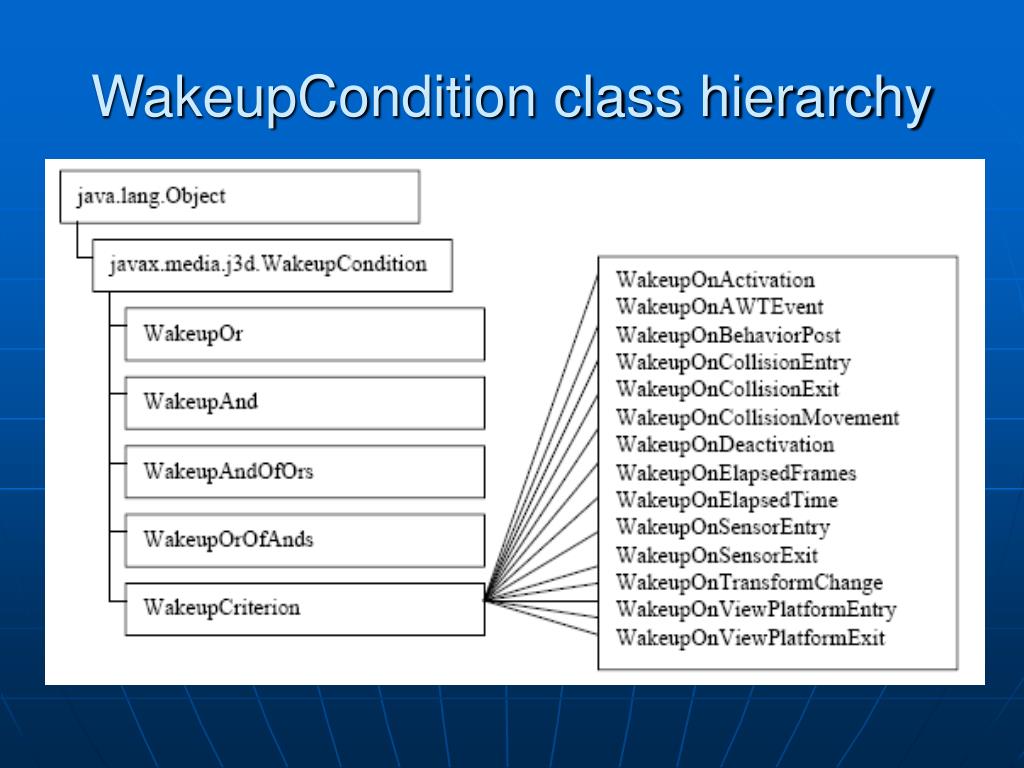 WakeupCondition class hierarchy

java.lang.Object

javax.media.j3d.WakeupCondition

WakeupOr

WakeupAnd

WakeupAndOfOrs

WakeupOrOfAnds

WakeupCriterion

WakeupOnActivation
WakeupOnAWTEvent
WakeupOnBehaviorPost
WakeupOnCollisionEntry
WakeupOnCollisionExit
WakeupOnCollisionMovement
WakeupOnDeactivation
WakeupOnElapsedFrames
WakeupOnElapsedTime
WakeupOnSensorEntry
WakeupOnSensorExit
WakeupOnTransformChange
WakeupOnViewPlatformEntry
WakeupOnViewPlatformExit